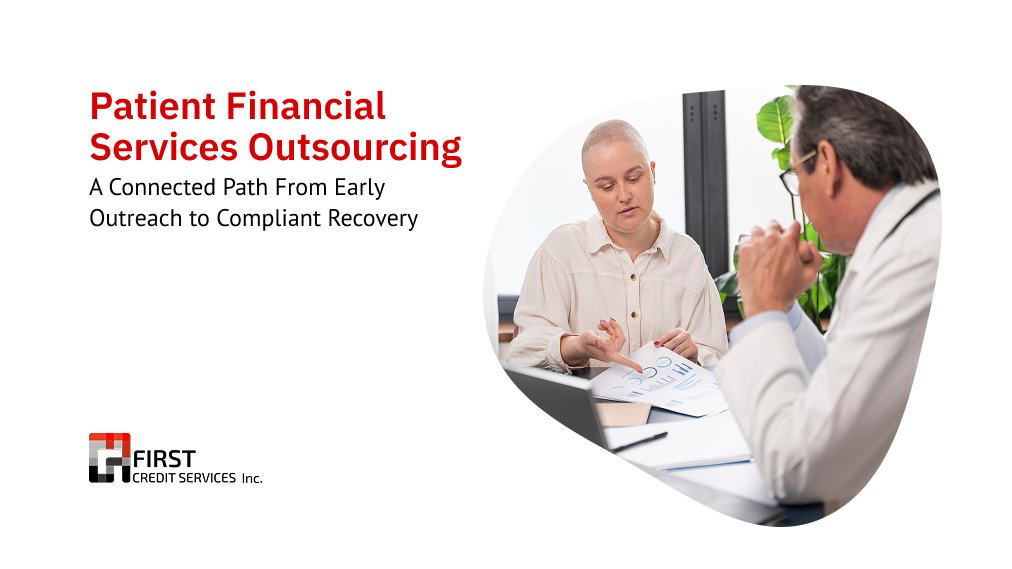 Patient Financial Services Outsourcing
A Connected Path From Early Outreach to Compliant Recovery

FIRST
CREDIT SERVICES Inc.